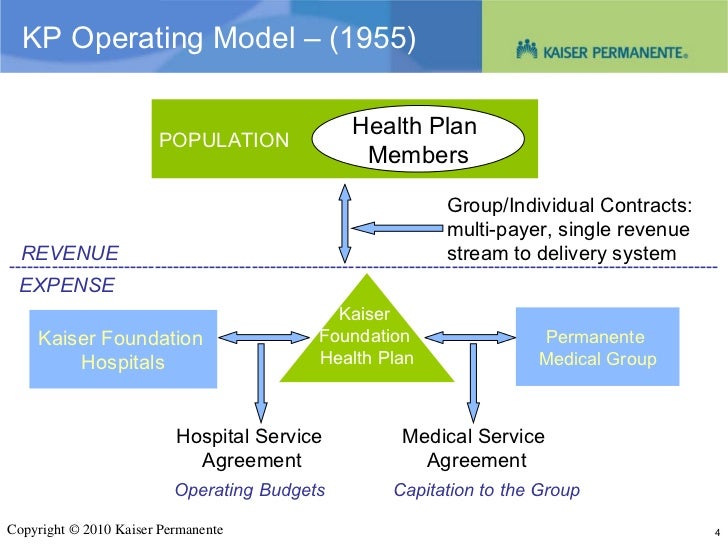 KP Operating Model – (1955)

KAISER PERMANENTE®

POPULATION

Health Plan Members

Group/Individual Contracts: multi-payer, single revenue stream to delivery system

REVENUE

EXPENSE

Kaiser Foundation Hospitals

Kaiser Foundation Health Plan

Permanente Medical Group

Hospital Service Agreement

Operating Budgets

Medical Service Agreement

Capitation to the Group

Copyright © 2010 Kaiser Permanente

4